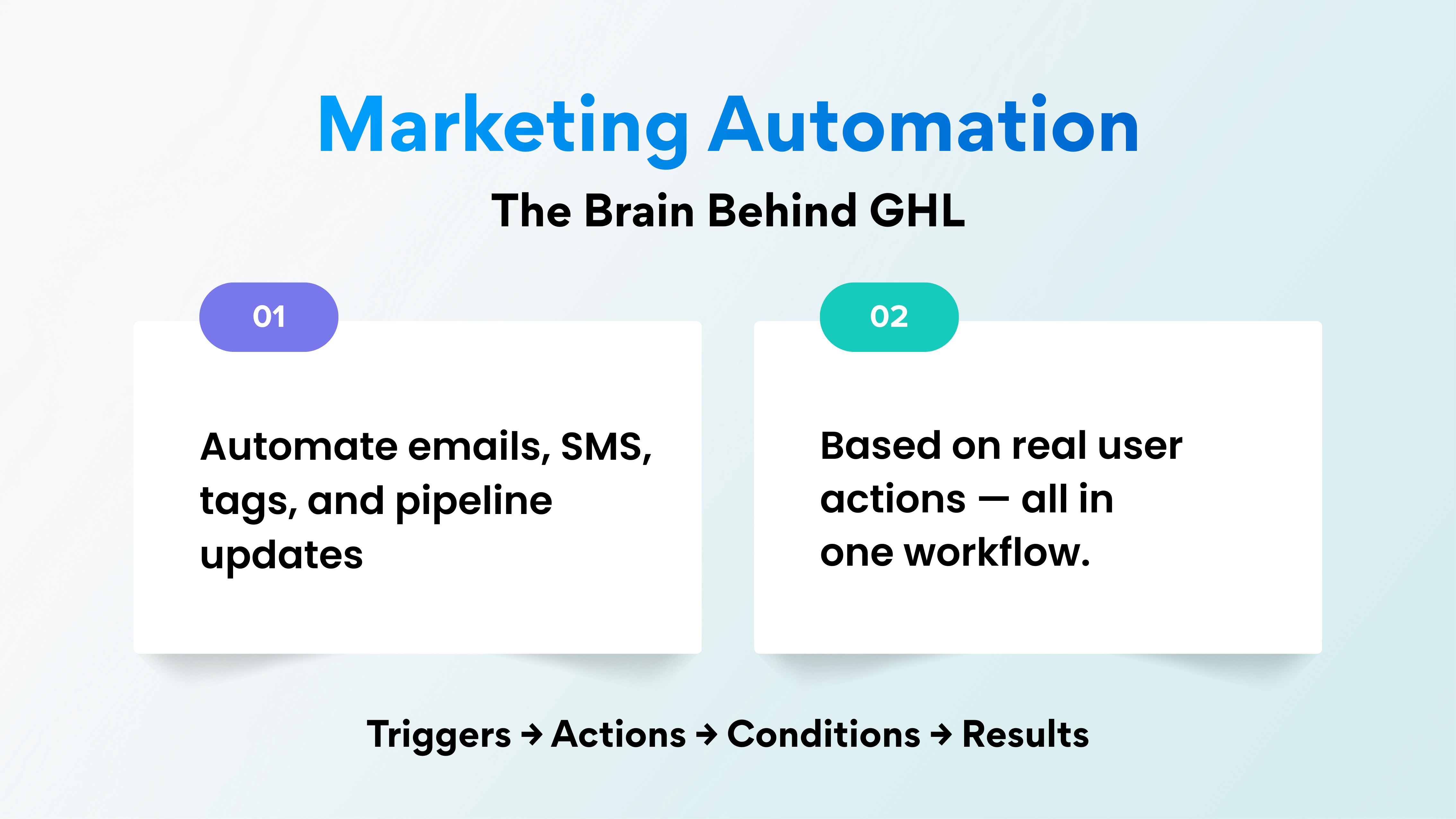 Marketing Automation

The Brain Behind GHL

01

Automate emails, SMS, tags, and pipeline updates

02

Based on real user actions — all in one workflow.

Triggers → Actions → Conditions → Results